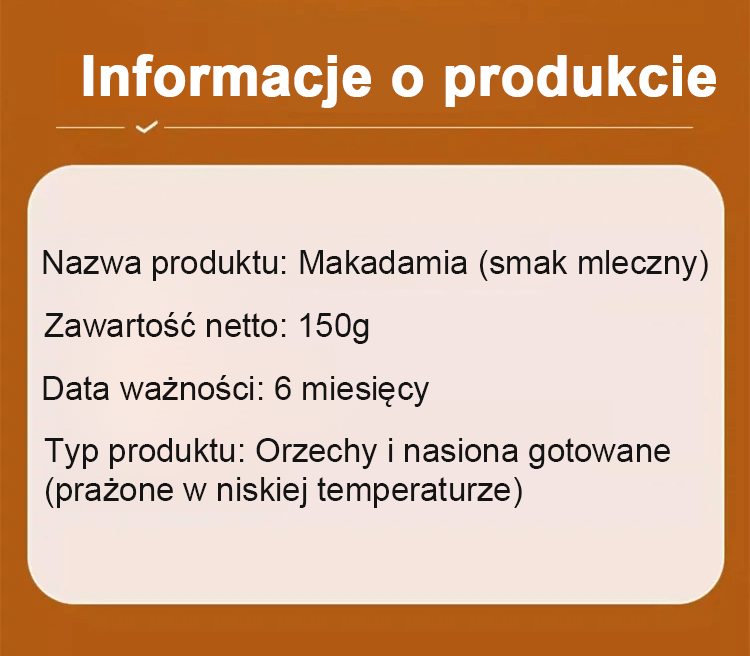 Informacje o produkcie

Nazwa produktu: Makadamia (smak mleczny)

Zawartość netto: 150g

Data ważności: 6 miesięcy

Typ produktu: Orzechy i nasiona gotowane (prażone w niskiej temperaturze)